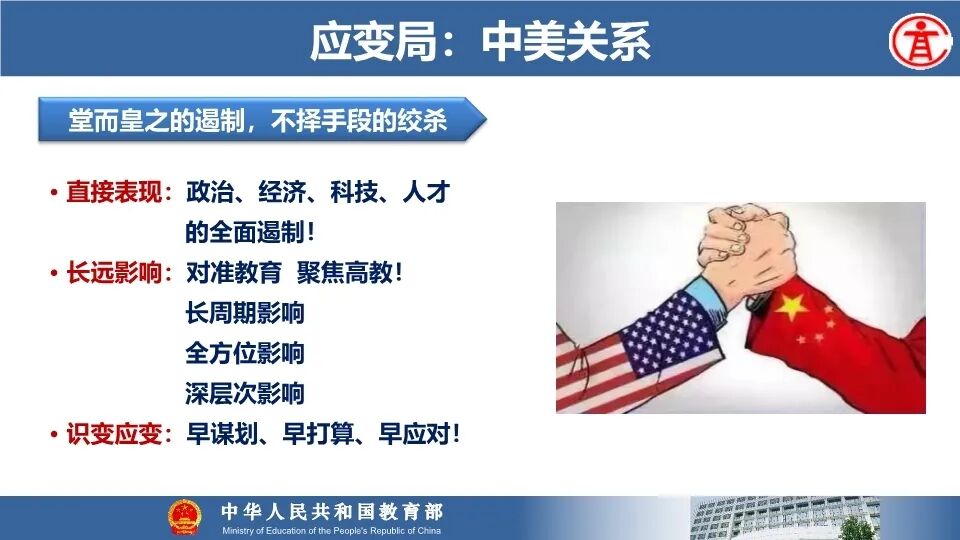 应变局：中美关系

堂而皇之的遏制，不择手段的绞杀

• 直接表现：政治、经济、科技、人才的全面遏制！

• 长远影响：对准教育 聚焦高教！
长周期影响
全方位影响
深层次影响

• 识变应变：早谋划、早打算、早应对！

中华人民共和国教育部
Ministry of Education of the People's Republic of China